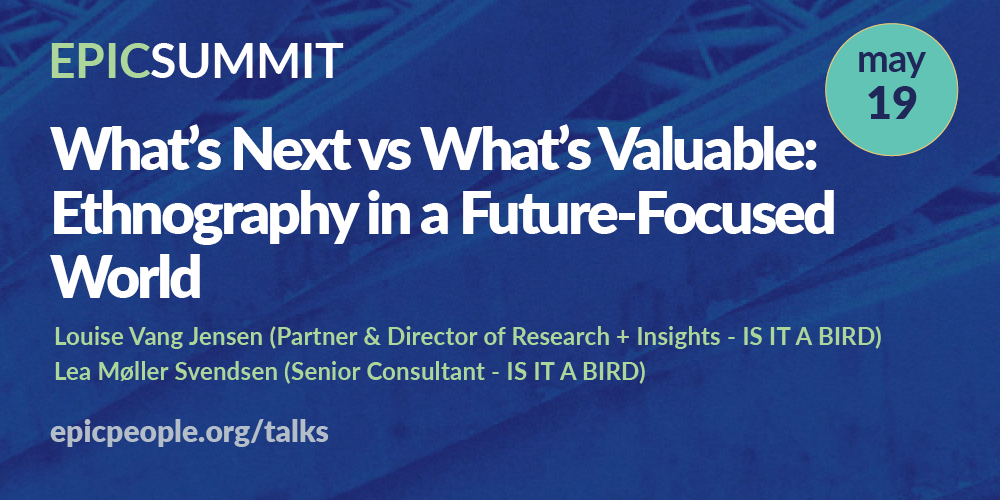 EPICSUMMIT

may
19

What's Next vs What's Valuable: Ethnography in a Future-Focused World

Louise Vang Jensen (Partner & Director of Research + Insights - IS IT A BIRD)
Lea Møller Svendsen (Senior Consultant - IS IT A BIRD)

epicpeople.org/talks